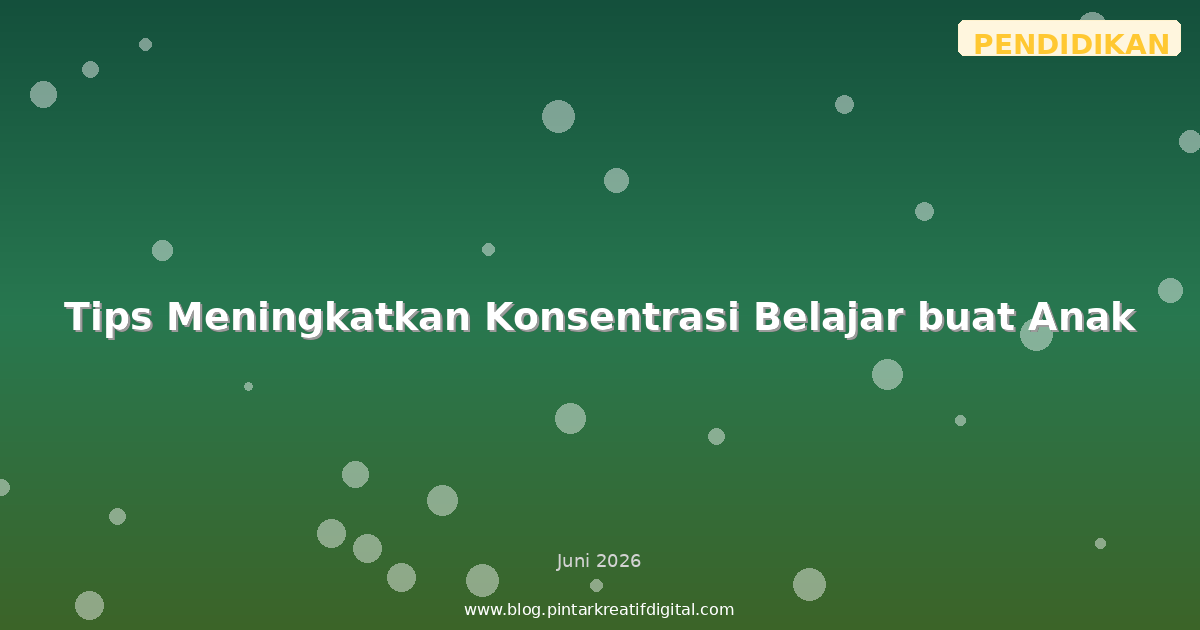 PENDIDIKAN

Tips Meningkatkan Konsentrasi Belajar buat Anak

Juni 2026

www.blog.pintarkreatifdigital.com